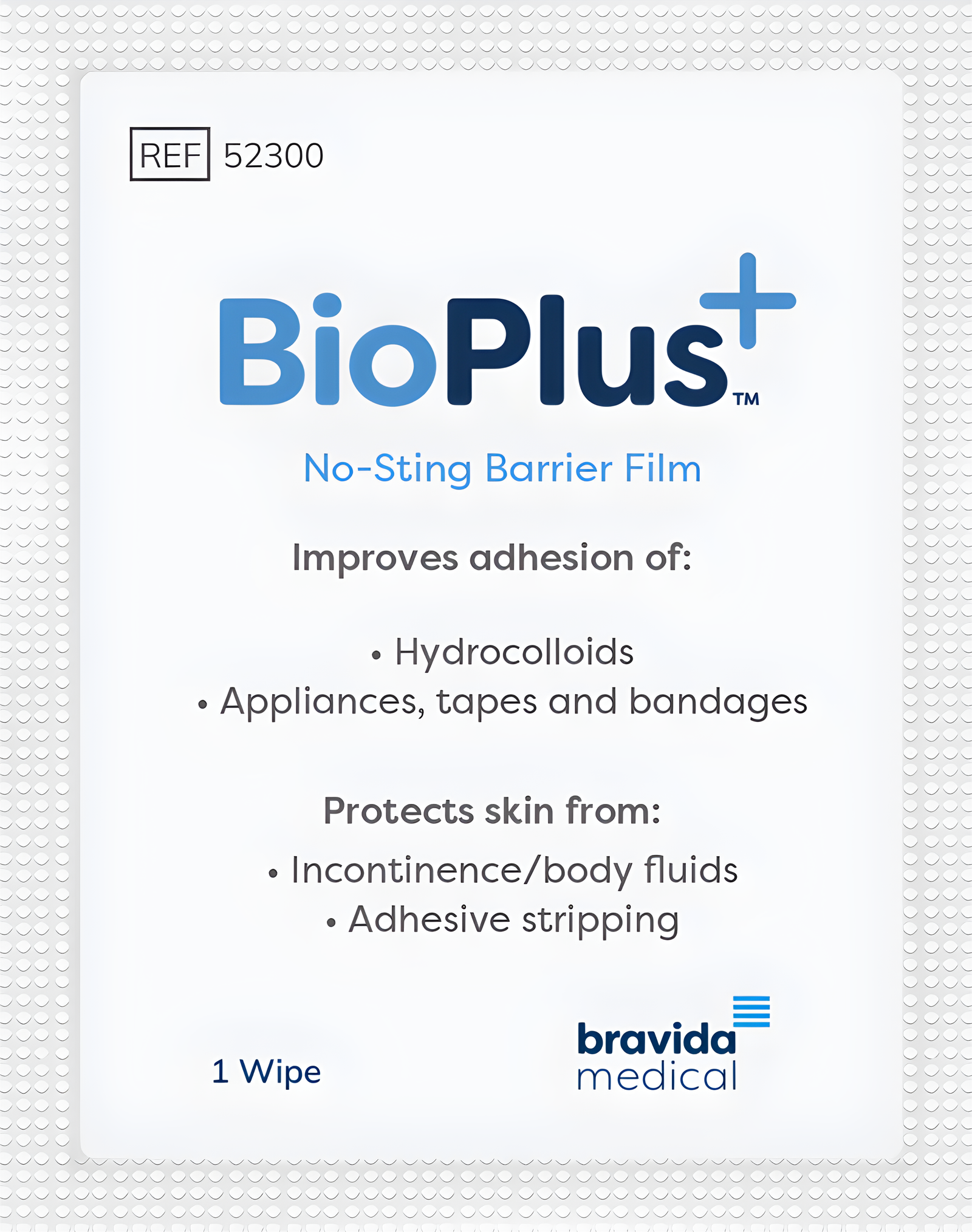 REF 52300

BioPlus+™

No-Sting Barrier Film

Improves adhesion of:

• Hydrocolloids
• Appliances, tapes and bandages

Protects skin from:

• Incontinence/body fluids
• Adhesive stripping

1 Wipe

bravida medical